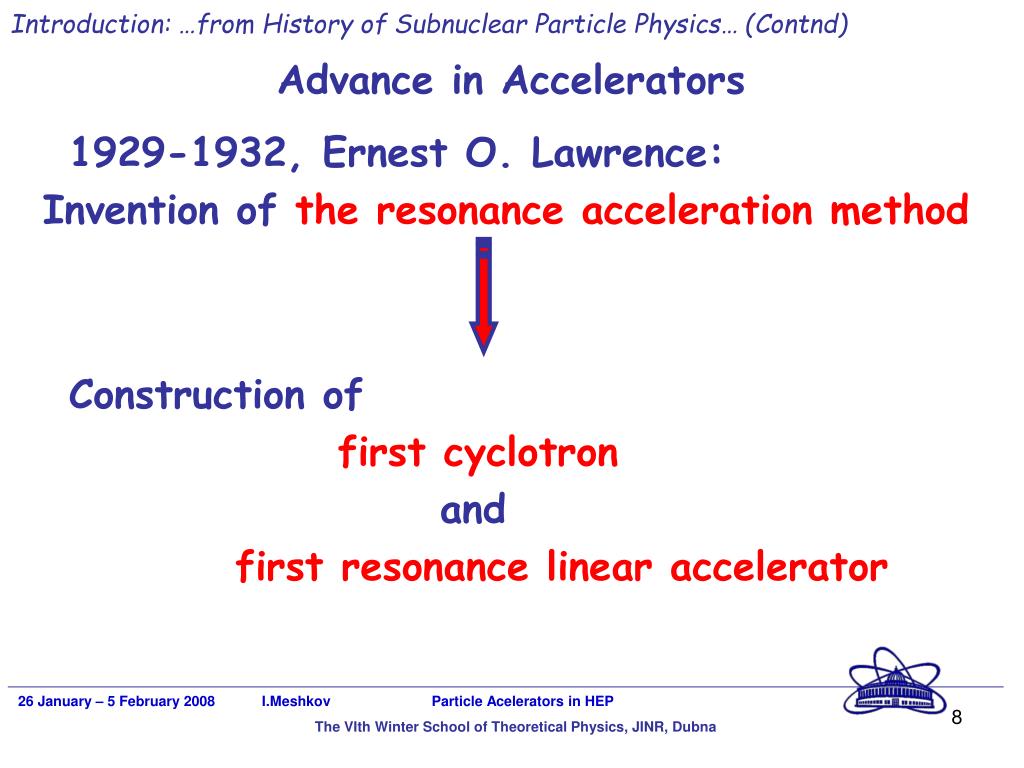 Introduction: …from History of Subnuclear Particle Physics… (Contnd)

Advance in Accelerators

1929-1932, Ernest O. Lawrence:

Invention of the resonance acceleration method

Construction of

first cyclotron

and

first resonance linear accelerator

26 January – 5 February 2008 I.Meshkov Particle Acelerators in HEP

The VIth Winter School of Theoretical Physics, JINR, Dubna

8